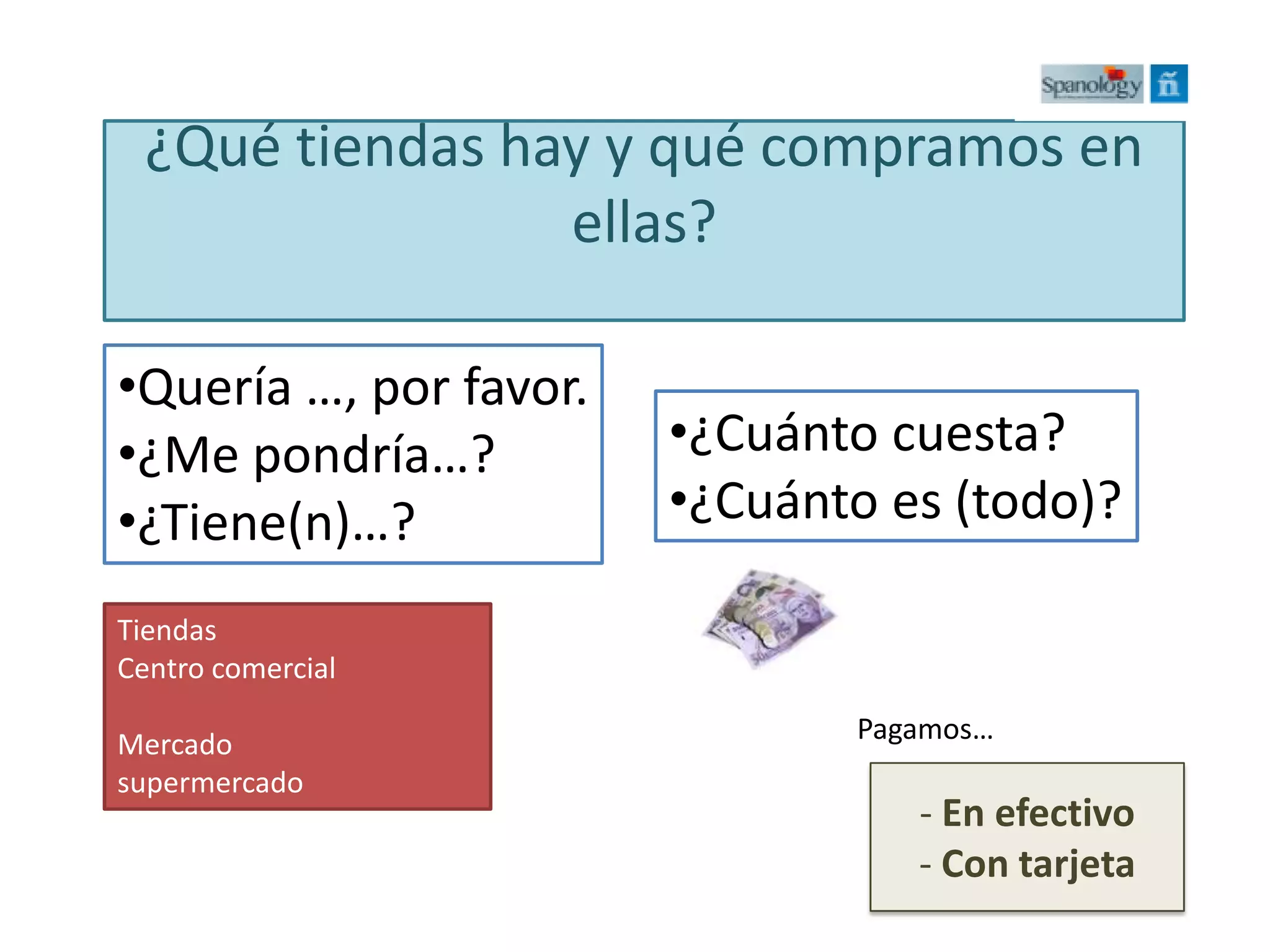 Spanology ñ

¿Qué tiendas hay y qué compramos en ellas?

•Quería …, por favor.
•¿Me pondría…?
•¿Tiene(n)…?

•¿Cuánto cuesta?
•¿Cuánto es (todo)?

Tiendas
Centro comercial

Mercado
supermercado

Pagamos…

- En efectivo
- Con tarjeta